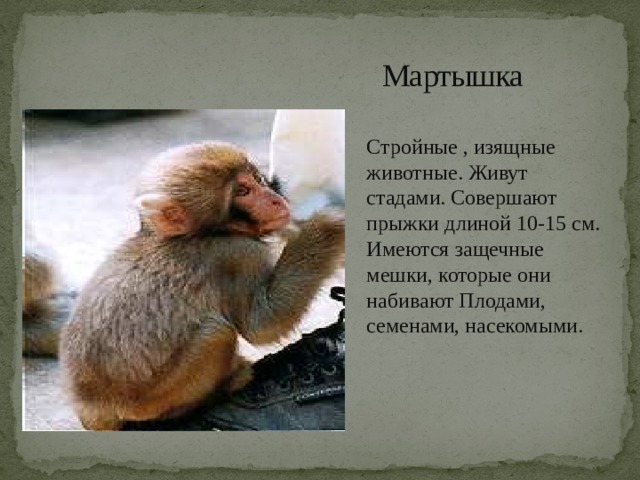 Мартышка

Стройные , изящные животные. Живут стадами. Совершают прыжки длиной 10-15 см. Имеются защечные мешки, которые они набивают Плодами, семенами, насекомыми.